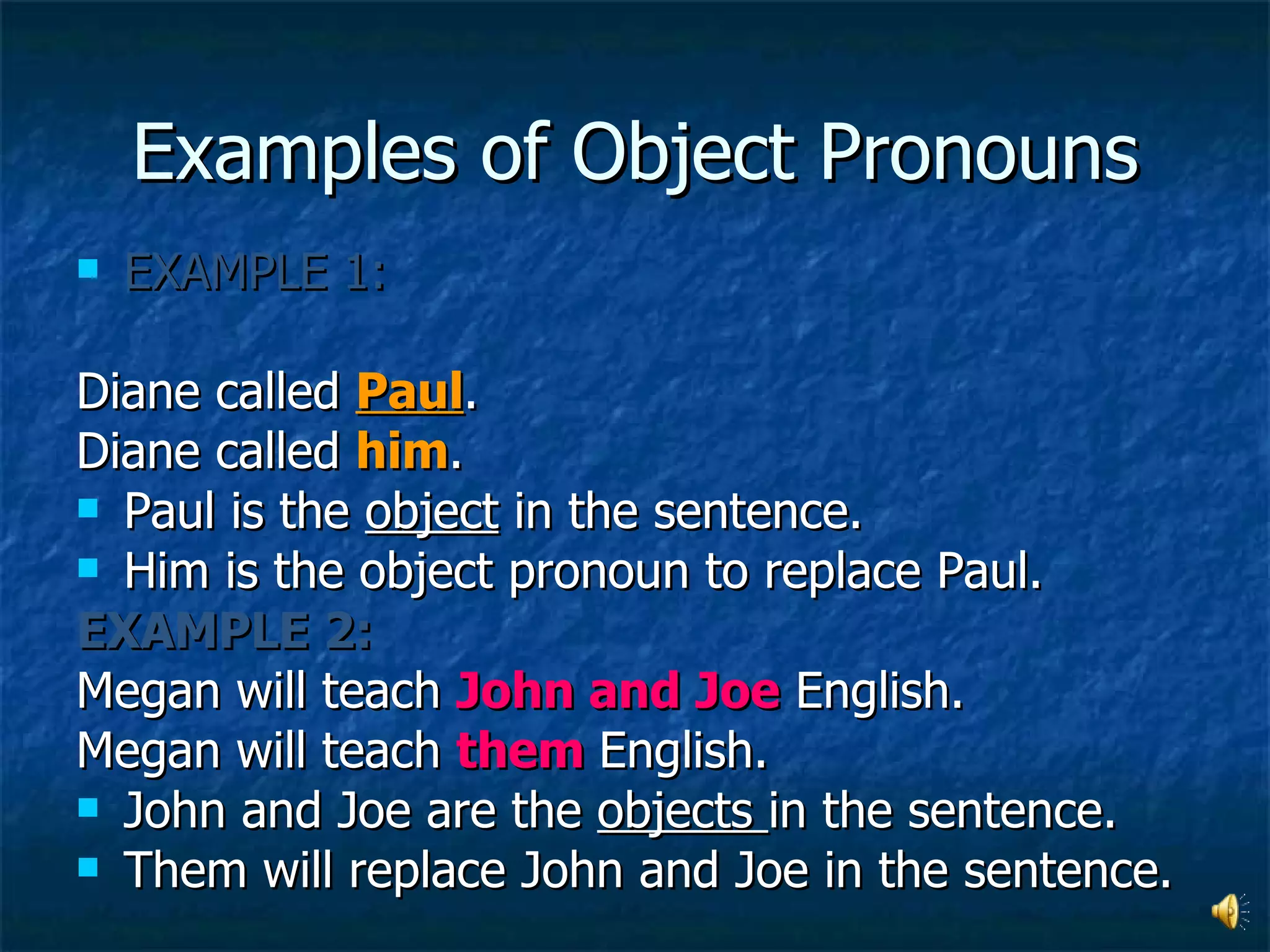 Examples of Object Pronouns

EXAMPLE 1:

Diane called Paul.
Diane called him.

Paul is the object in the sentence.

Him is the object pronoun to replace Paul.

EXAMPLE 2:
Megan will teach John and Joe English.
Megan will teach them English.

John and Joe are the objects in the sentence.

Them will replace John and Joe in the sentence.